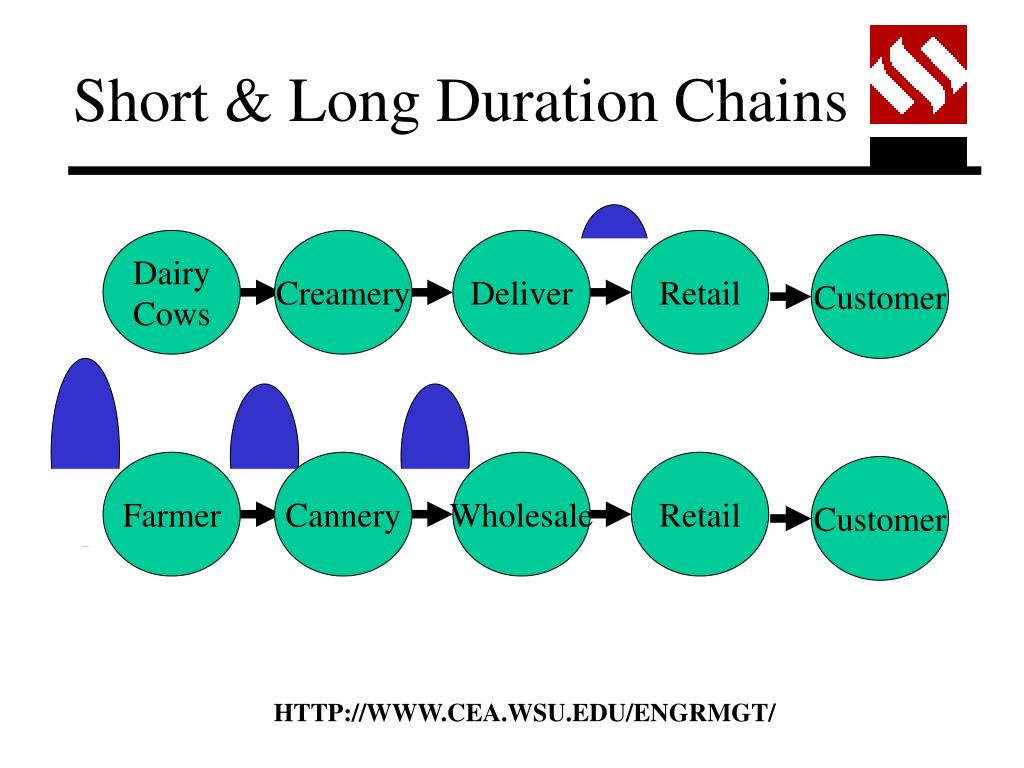 Short & Long Duration Chains

Dairy Cows

Creamery

Deliver

Retail

Customer

Farmer

Cannery

Wholesale

Retail

Customer

HTTP://WWW.CEA.WSU.EDU/ENGRMGT/